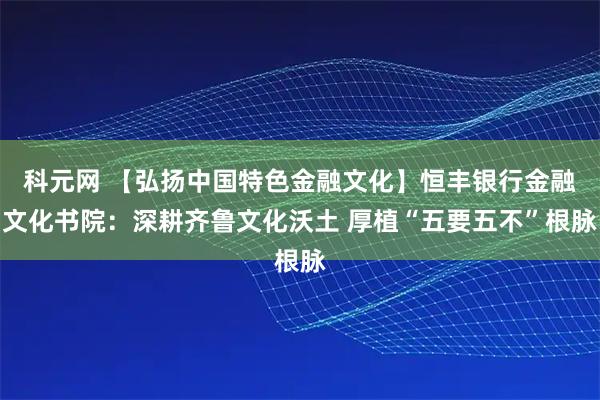 科元网 【弘扬中国特色金融文化】恒丰银行金融文化书院：深耕齐鲁文化沃土 厚植“五要五不”根脉根脉